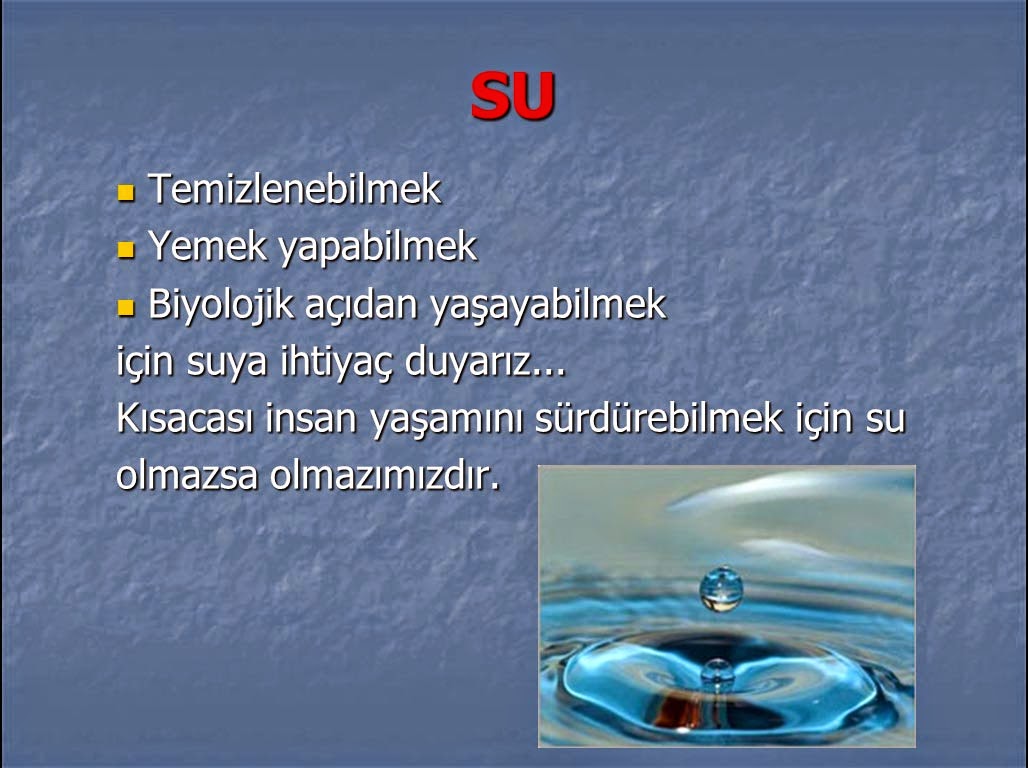 SU

- Temizlenebilmek
- Yemek yapabilmek
- Biyolojik açıdan yaşayabilmek

için suya ihtiyaç duyarız...

Kısacası insan yaşamını sürdürebilmek için su olmazsa olmazımızdır.